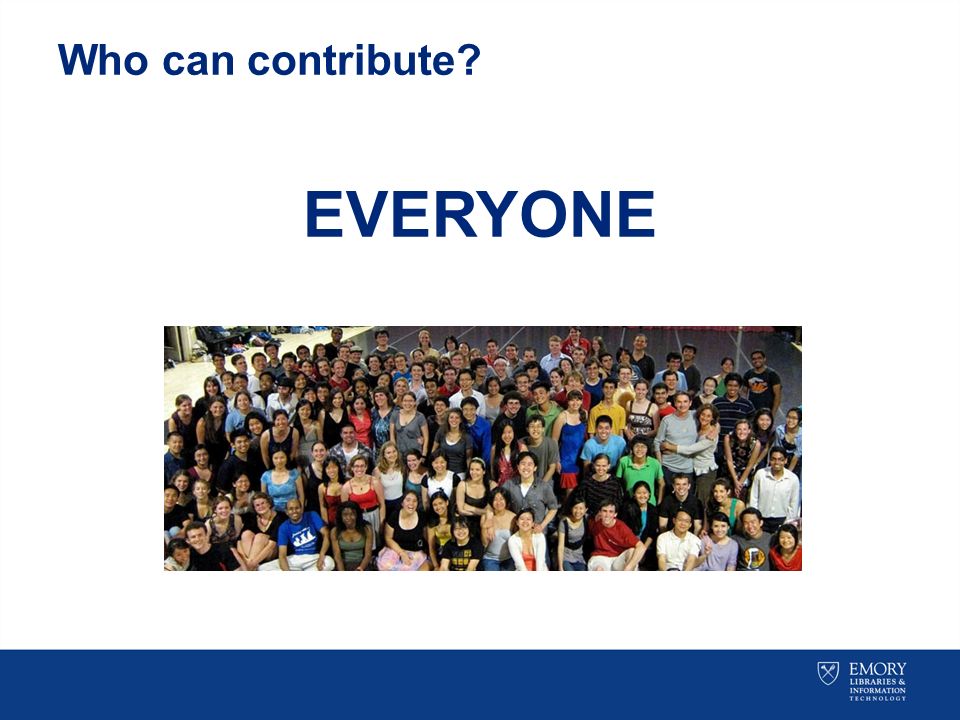 Who can contribute?

EVERYONE

EMORY
LIBRARIES &
INFORMATION
TECHNOLOGY